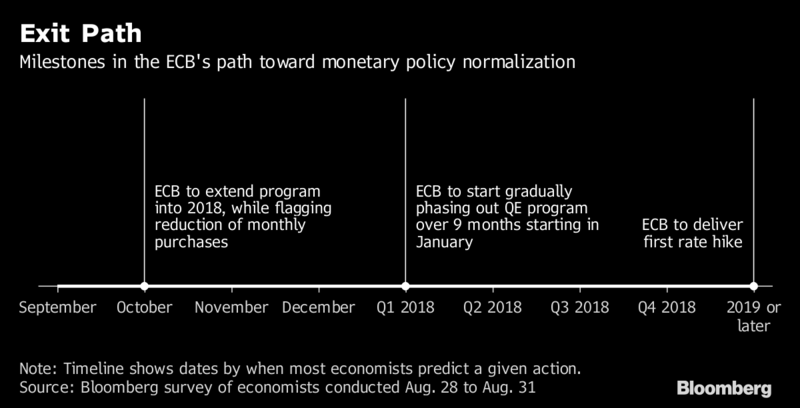 Exit Path

Milestones in the ECB's path toward monetary policy normalization

ECB to extend program into 2018, while flagging reduction of monthly purchases

ECB to start gradually phasing out QE program over 9 months starting in January

ECB to deliver first rate hike

September
October
November
December
Q1 2018
Q2 2018
Q3 2018
Q4 2018
2019 or later

Note: Timeline shows dates by when most economists predict a given action.
Source: Bloomberg survey of economists conducted Aug. 28 to Aug. 31

Bloomberg